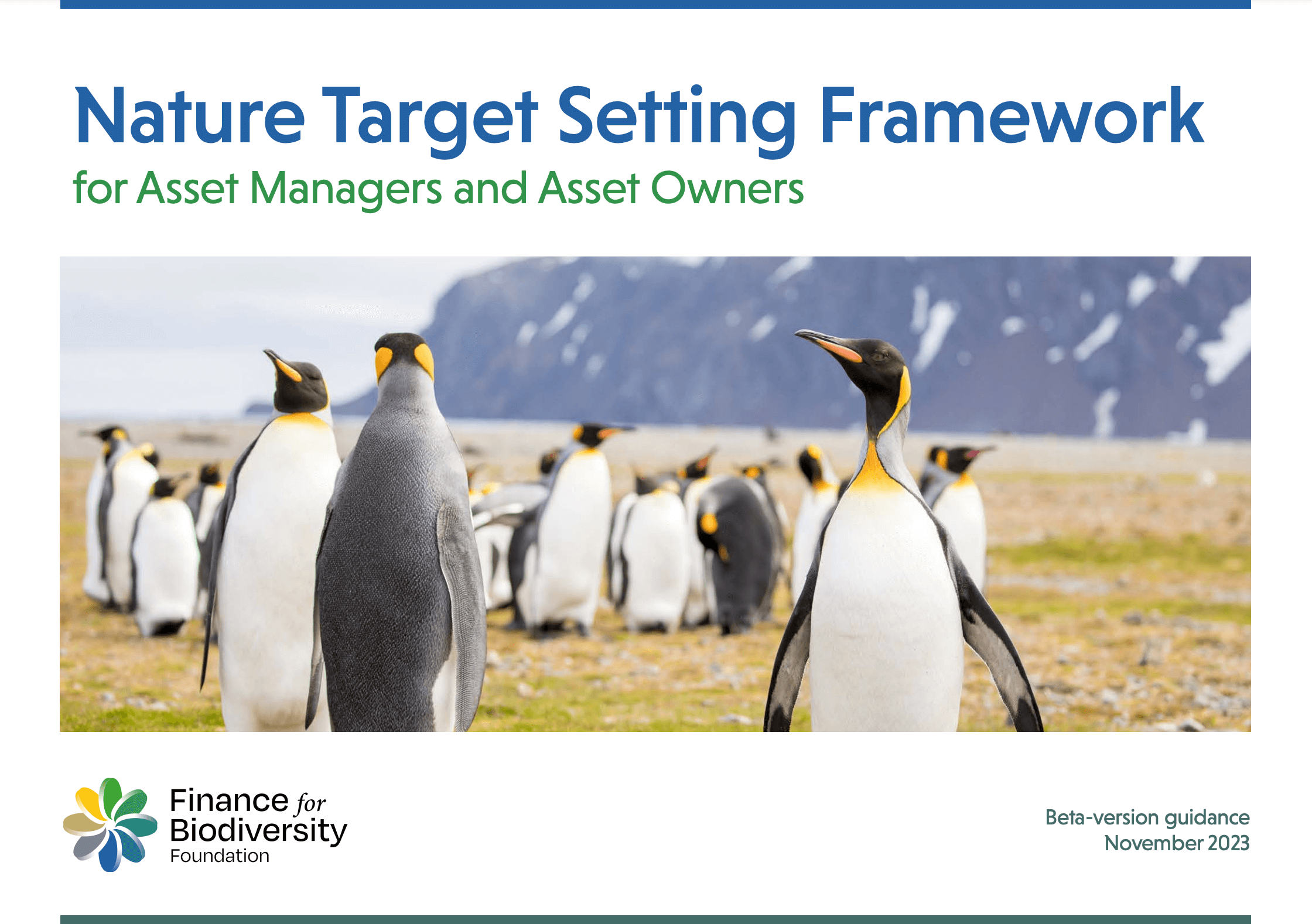 Nature Target Setting Framework
for Asset Managers and Asset Owners

Finance for Biodiversity Foundation

Beta-version guidance
November 2023